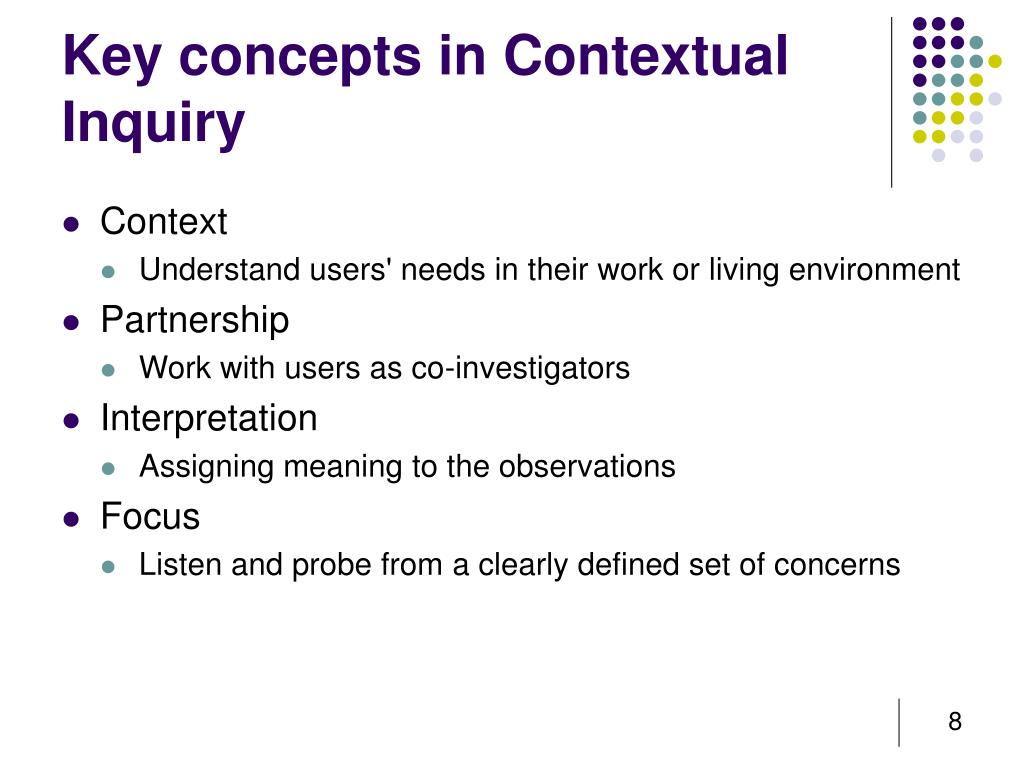 Key concepts in Contextual Inquiry

- Context
  - Understand users' needs in their work or living environment
- Partnership
  - Work with users as co-investigators
- Interpretation
  - Assigning meaning to the observations
- Focus
  - Listen and probe from a clearly defined set of concerns

8